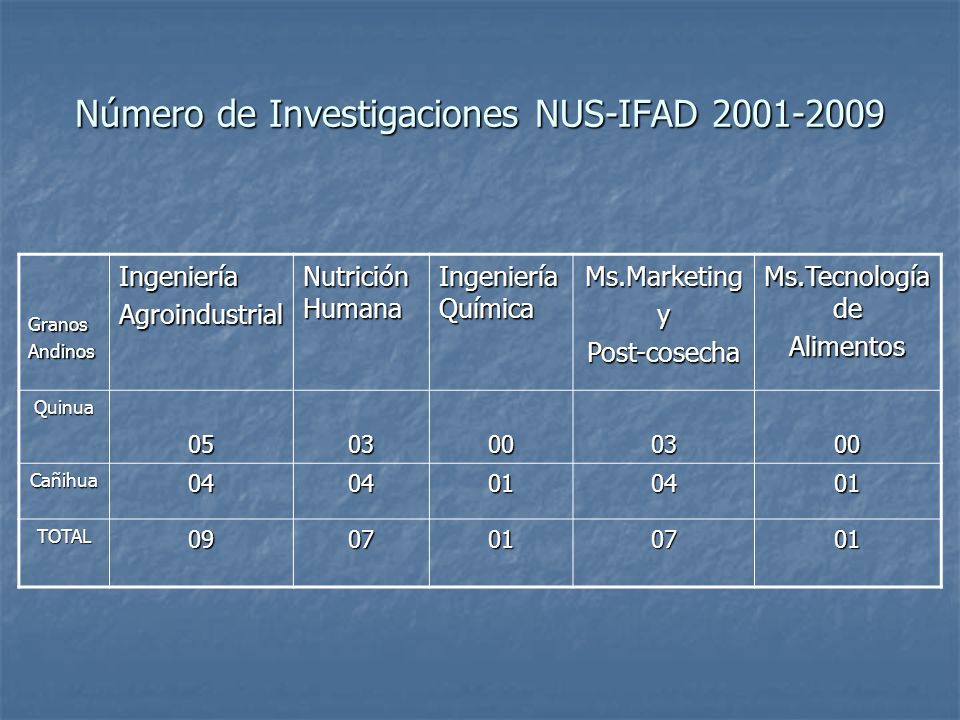 Número de Investigaciones NUS-IFAD 2001-2009

| Granos Andinos | Ingeniería Agroindustrial | Nutrición Humana | Ingeniería Química | Ms.Marketing y Post-cosecha | Ms.Tecnología de Alimentos |
|---|---|---|---|---|---|
| Quinua | 05 | 03 | 00 | 03 | 00 |
| Cañihua | 04 | 04 | 01 | 04 | 01 |
| TOTAL | 09 | 07 | 01 | 07 | 01 |